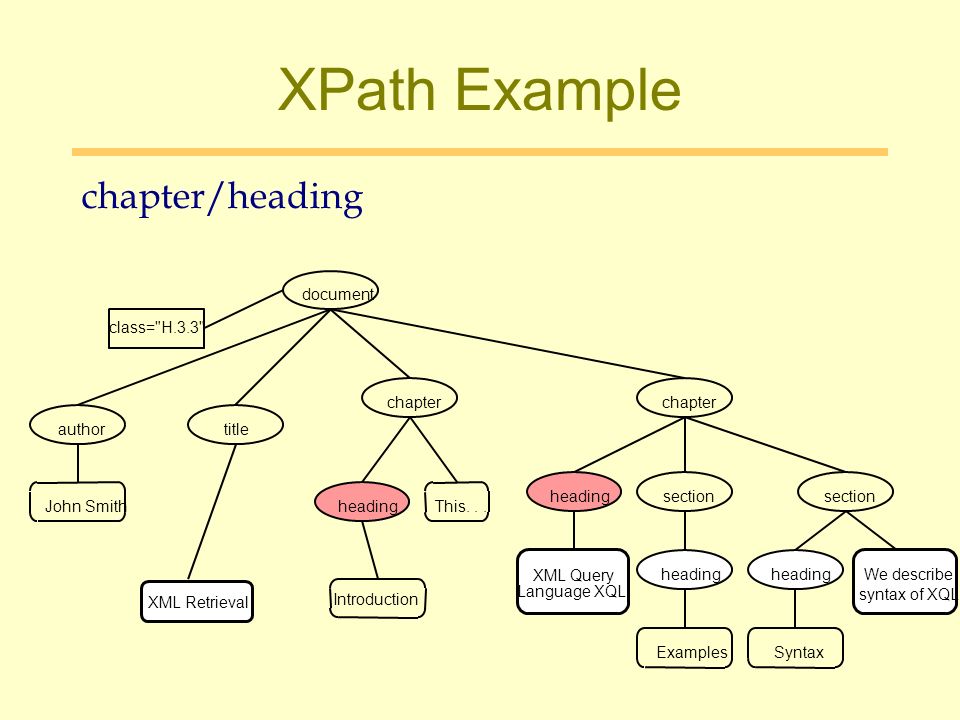 XPath Example

chapter/heading

document

class="H.3.3"

author

title

chapter

chapter

John Smith

heading

This. . .

heading

section

section

XML Retrieval

Introduction

XML Query Language XQL

heading

heading

We describe syntax of XQL

Examples

Syntax